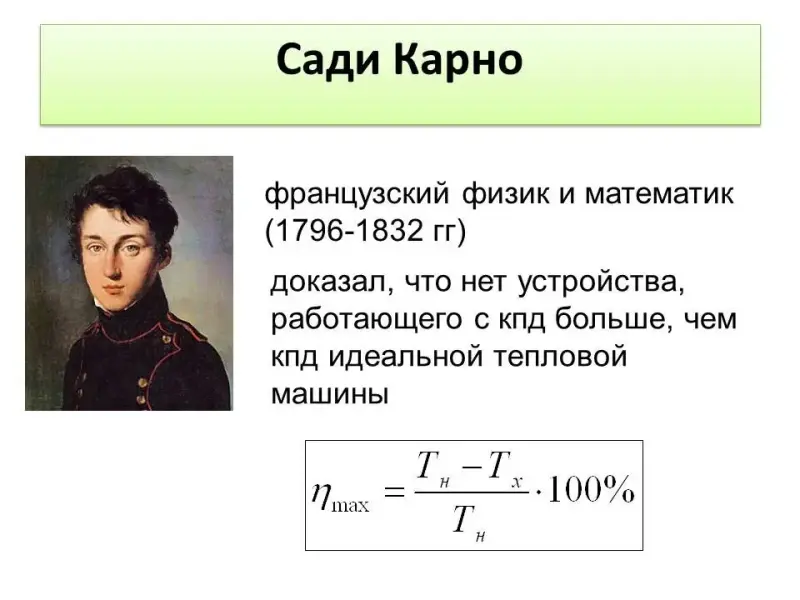 Сади Карно

французский физик и математик (1796-1832 гг)

доказал, что нет устройства, работающего с кпд больше, чем кпд идеальной тепловой машины

$\eta_{\max} = \frac{T_н - T_х}{T_н} \cdot 100\%$